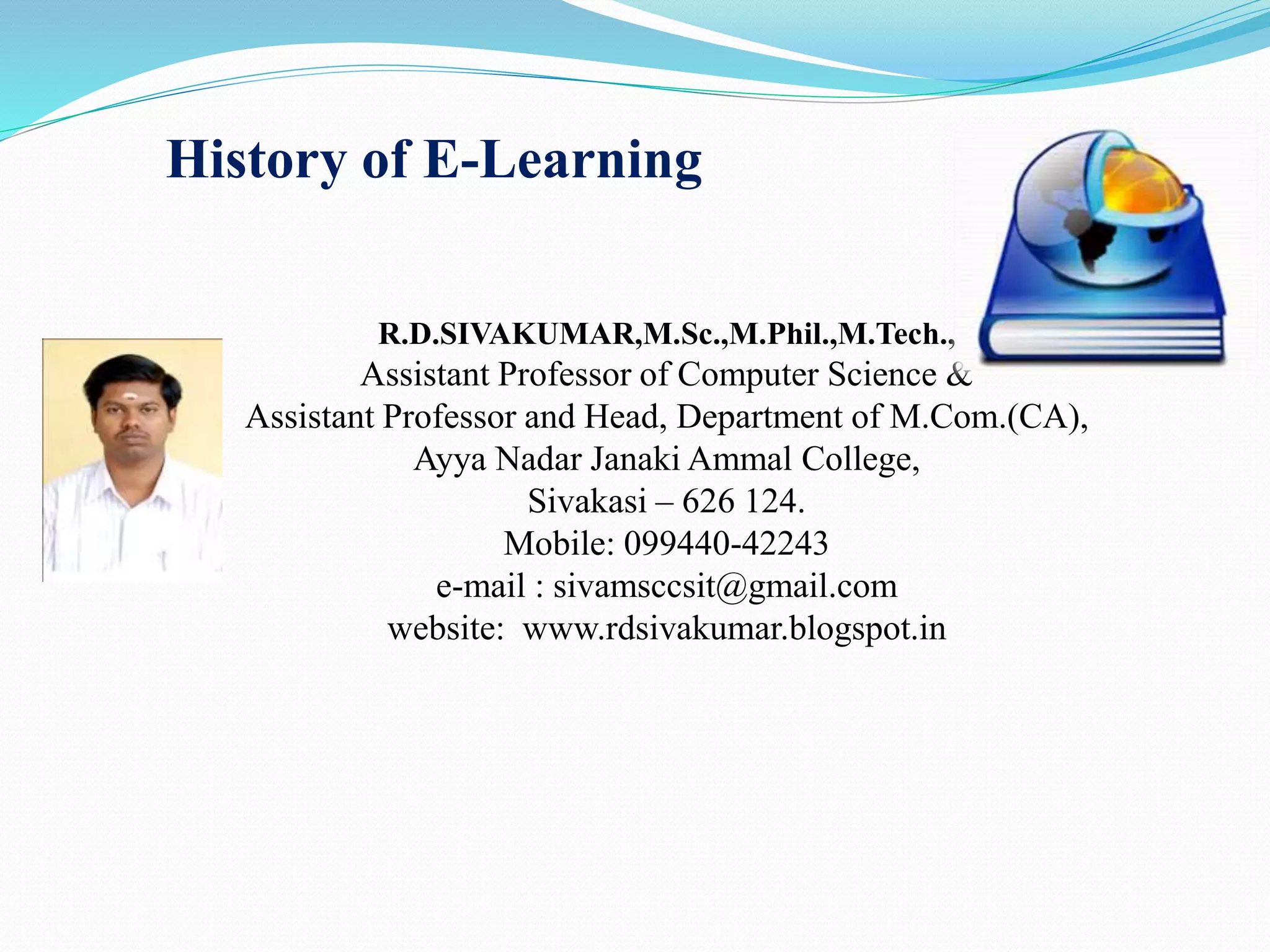 History of E-Learning

R.D.SIVAKUMAR,M.Sc.,M.Phil.,M.Tech.,
Assistant Professor of Computer Science &
Assistant Professor and Head, Department of M.Com.(CA),
Ayya Nadar Janaki Ammal College,
Sivakasi – 626 124.
Mobile: 099440-42243
e-mail : sivamsccsit@gmail.com
website: www.rdsivakumar.blogspot.in